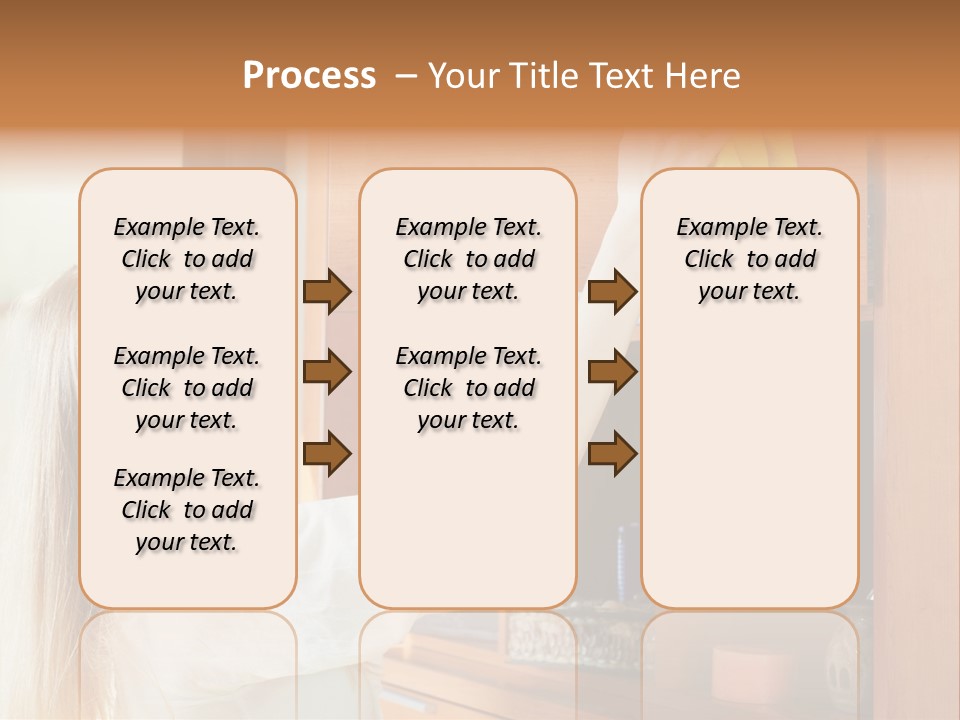 Process – Your Title Text Here

Example Text. Click to add your text.

Example Text. Click to add your text.

Example Text. Click to add your text.

Example Text. Click to add your text.

Example Text. Click to add your text.

Example Text. Click to add your text.